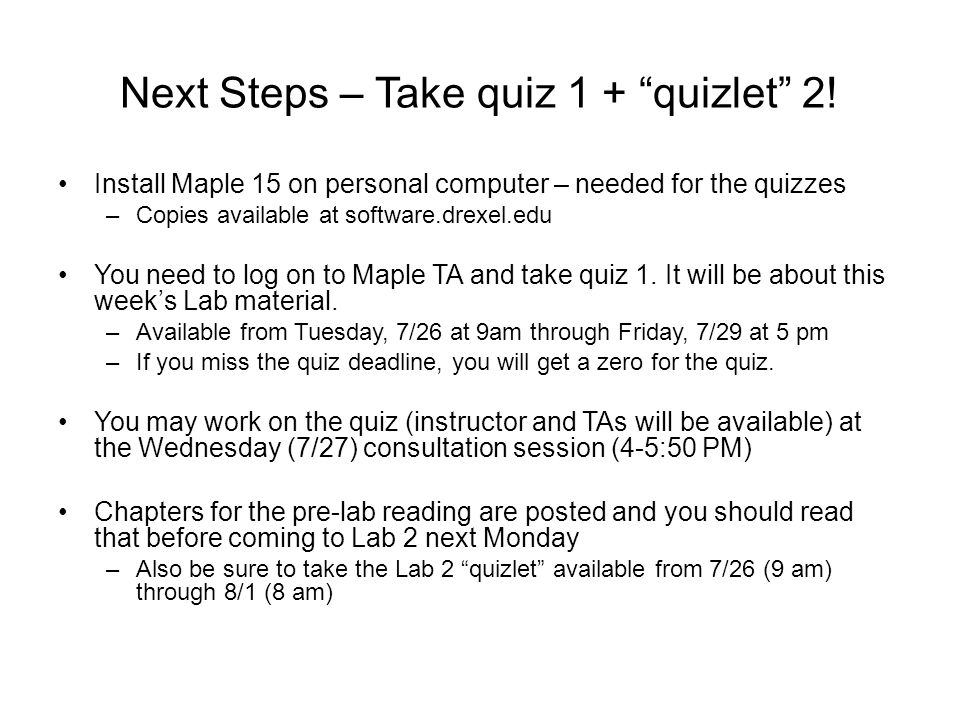 Next Steps – Take quiz 1 + “quizlet” 2!

• Install Maple 15 on personal computer – needed for the quizzes
– Copies available at software.drexel.edu

• You need to log on to Maple TA and take quiz 1. It will be about this week’s Lab material.
– Available from Tuesday, 7/26 at 9am through Friday, 7/29 at 5 pm
– If you miss the quiz deadline, you will get a zero for the quiz.

• You may work on the quiz (instructor and TAs will be available) at the Wednesday (7/27) consultation session (4-5:50 PM)

• Chapters for the pre-lab reading are posted and you should read that before coming to Lab 2 next Monday
– Also be sure to take the Lab 2 “quizlet” available from 7/26 (9 am) through 8/1 (8 am)